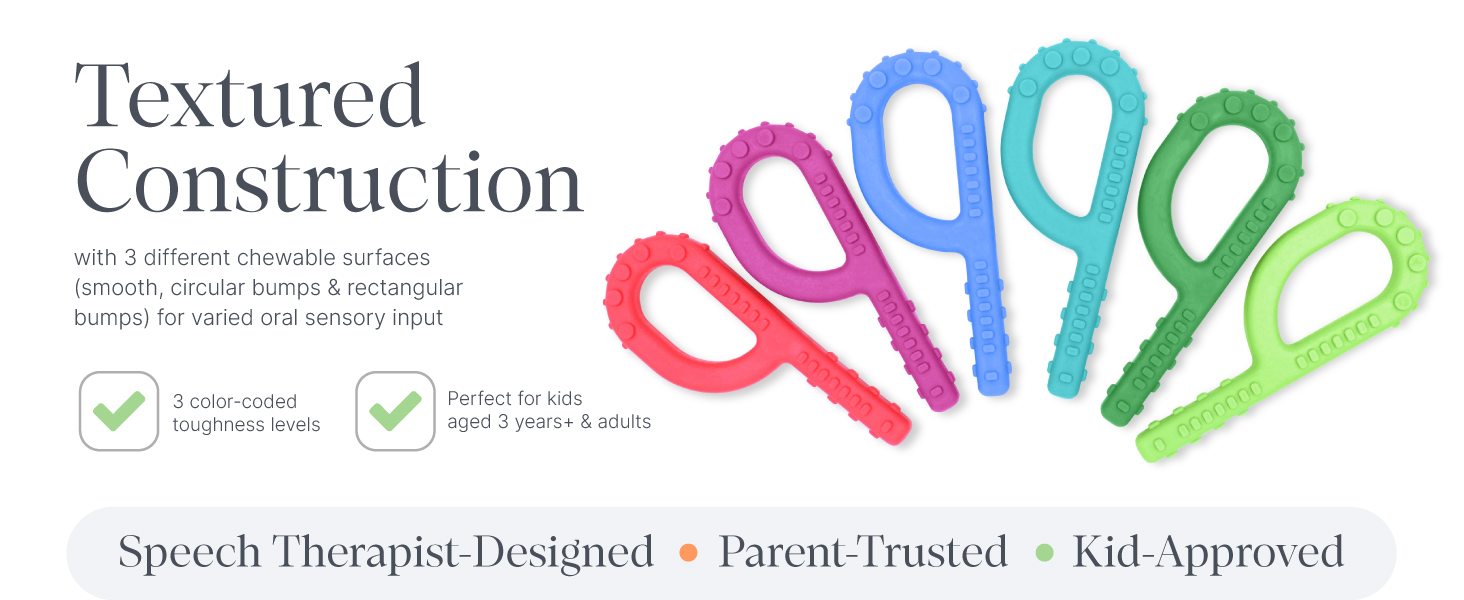 Textured Construction

with 3 different chewable surfaces (smooth, circular bumps & rectangular bumps) for varied oral sensory input

3 color-coded toughness levels

Perfect for kids aged 3 years+ & adults

Speech Therapist-Designed • Parent-Trusted • Kid-Approved